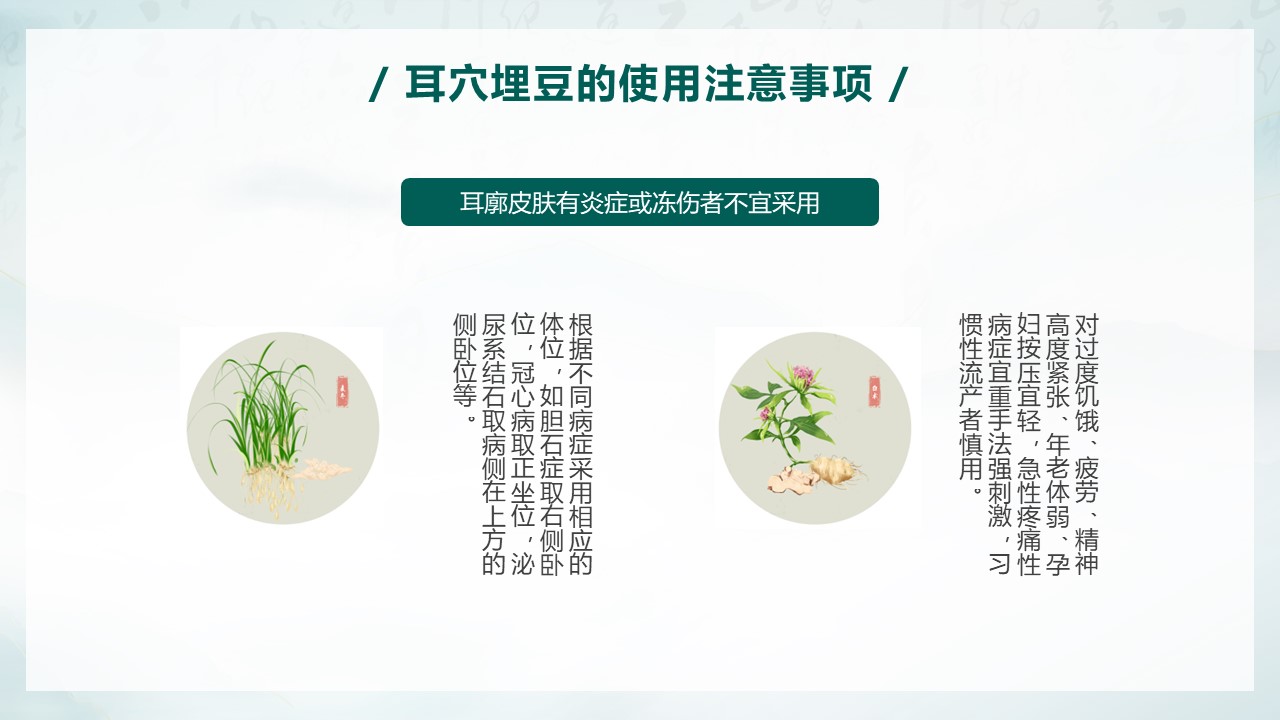 / 耳穴埋豆的使用注意事项 /

耳廓皮肤有炎症或冻伤者不宜采用

根据不同病症采用相应的体位，如胆石症取右侧卧位，冠心病取正坐位，泌尿系结石取病侧在上方的侧卧位等。

对过度饥饿、疲劳、精神高度紧张、年老体弱、孕妇按压宜轻，急性疼痛性病症宜重手法强刺激，习惯性流产者慎用。